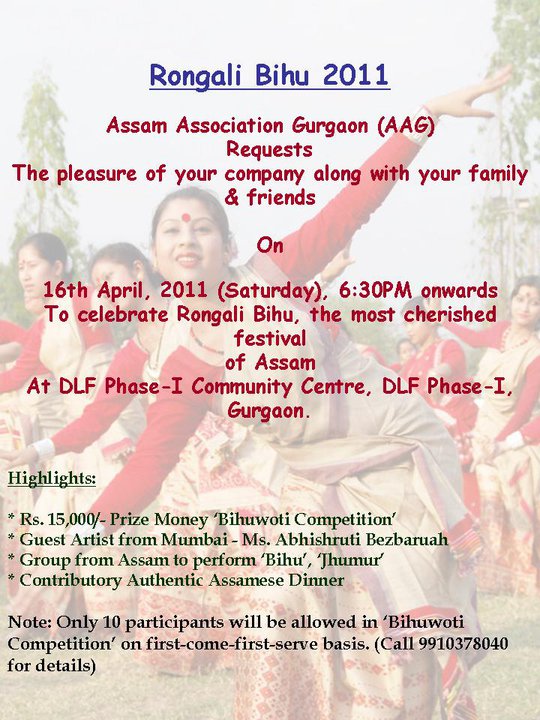 Rongali Bihu 2011

Assam Association Gurgaon (AAG)
Requests
The pleasure of your company along with your family & friends

On

16th April, 2011 (Saturday), 6:30PM onwards
To celebrate Rongali Bihu, the most cherished festival
of Assam
At DLF Phase-I Community Centre, DLF Phase-I, Gurgaon.

Highlights:

* Rs. 15,000/- Prize Money 'Bihuwoti Competition'
* Guest Artist from Mumbai - Ms. Abhishruti Bezbaruah
* Group from Assam to perform 'Bihu', 'Jhumur'
* Contributory Authentic Assamese Dinner

Note: Only 10 participants will be allowed in 'Bihuwoti Competition' on first-come-first-serve basis. (Call 9910378040 for details)